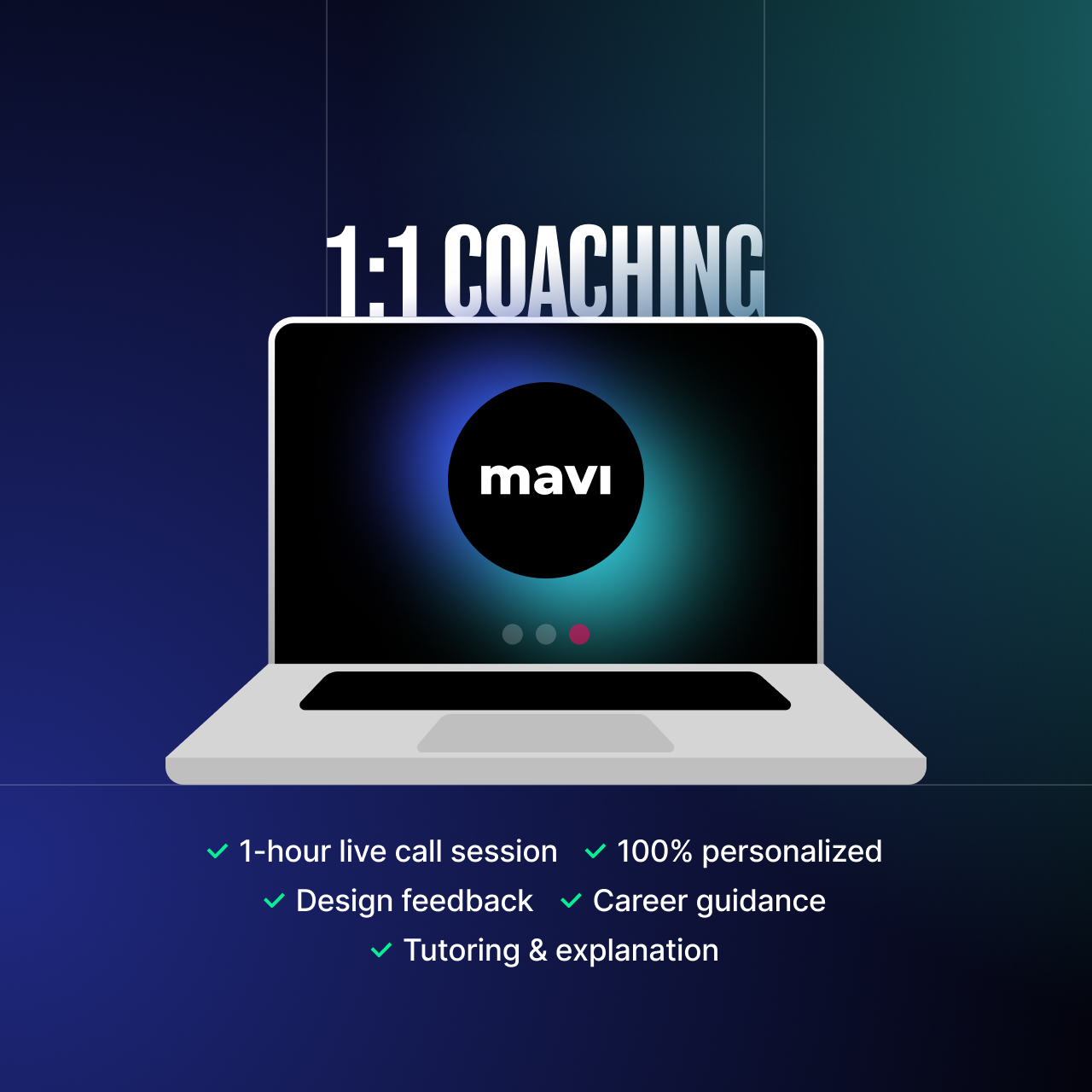 1:1 COACHING

mavi

✓ 1-hour live call session ✓ 100% personalized
✓ Design feedback ✓ Career guidance
✓ Tutoring & explanation